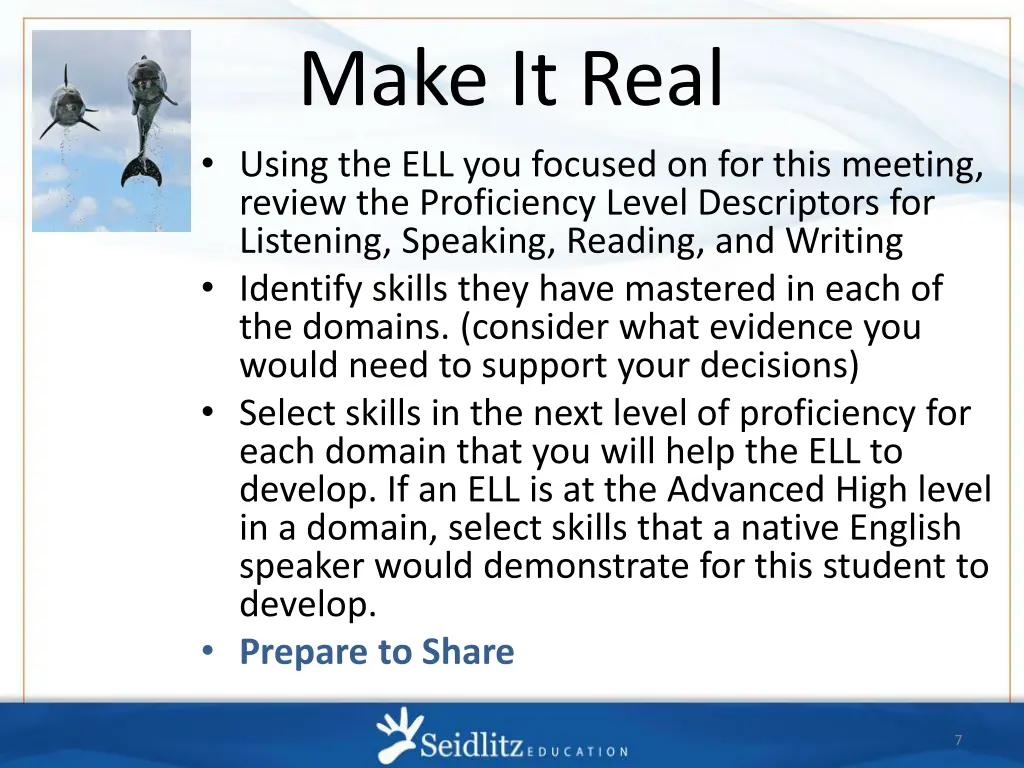 Make It Real

• Using the ELL you focused on for this meeting, review the Proficiency Level Descriptors for Listening, Speaking, Reading, and Writing
• Identify skills they have mastered in each of the domains. (consider what evidence you would need to support your decisions)
• Select skills in the next level of proficiency for each domain that you will help the ELL to develop. If an ELL is at the Advanced High level in a domain, select skills that a native English speaker would demonstrate for this student to develop.
• Prepare to Share

Seidlitz EDUCATION

7